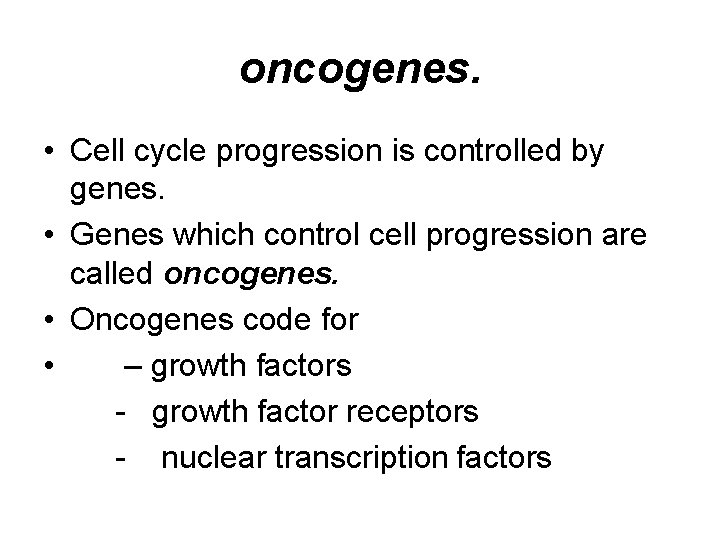 oncogenes.

• Cell cycle progression is controlled by genes.
• Genes which control cell progression are called oncogenes.
• Oncogenes code for
• – growth factors
- growth factor receptors
- nuclear transcription factors